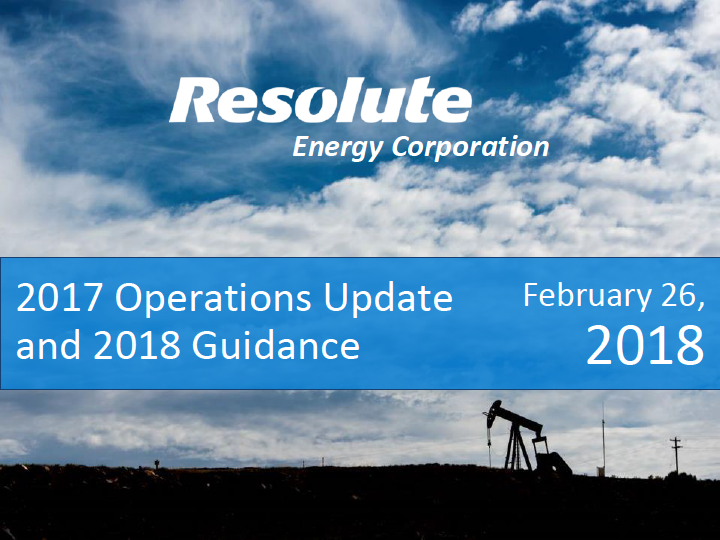 Resolute
Energy Corporation

2017 Operations Update and 2018 Guidance

February 26, 2018